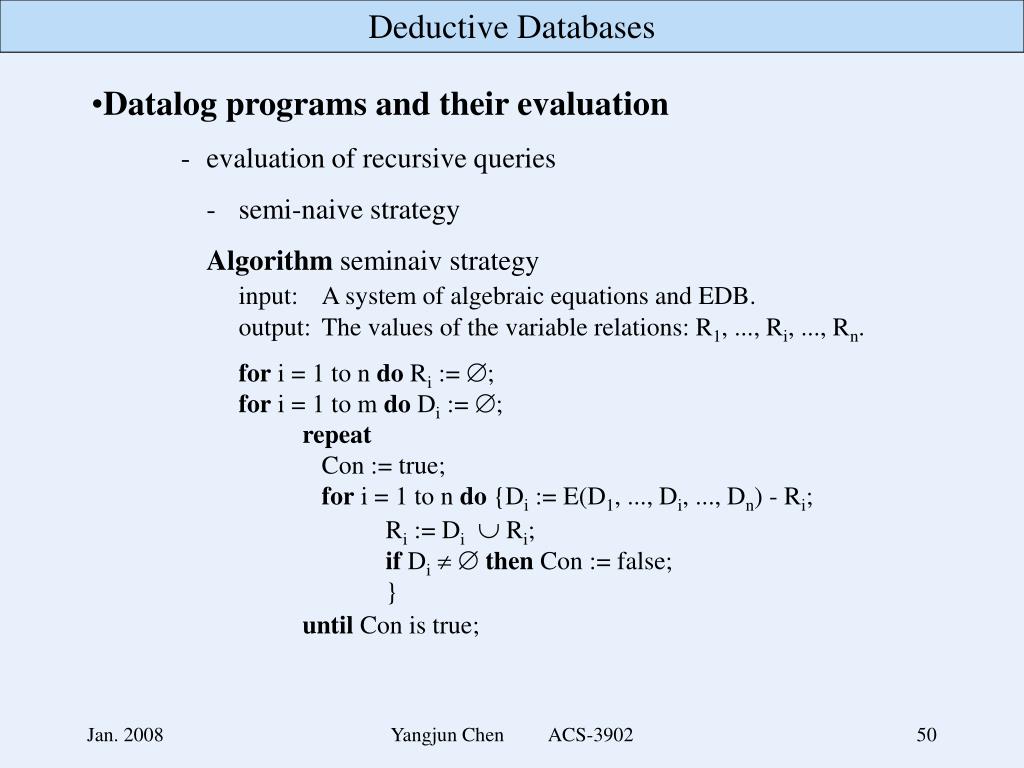 Deductive Databases

•Datalog programs and their evaluation

- evaluation of recursive queries

- semi-naive strategy

Algorithm seminaiv strategy

input: A system of algebraic equations and EDB.
output: The values of the variable relations: $R_1$, ..., $R_i$, ..., $R_n$.

for i = 1 to n do $R_i := \emptyset$;
for i = 1 to m do $D_i := \emptyset$;
repeat
Con := true;
for i = 1 to n do {$D_i := E(D_1, ..., D_i, ..., D_n) - R_i$;
$R_i := D_i \cup R_i$;
if $D_i \neq \emptyset$ then Con := false;
}
until Con is true;

Jan. 2008

Yangjun Chen ACS-3902

50